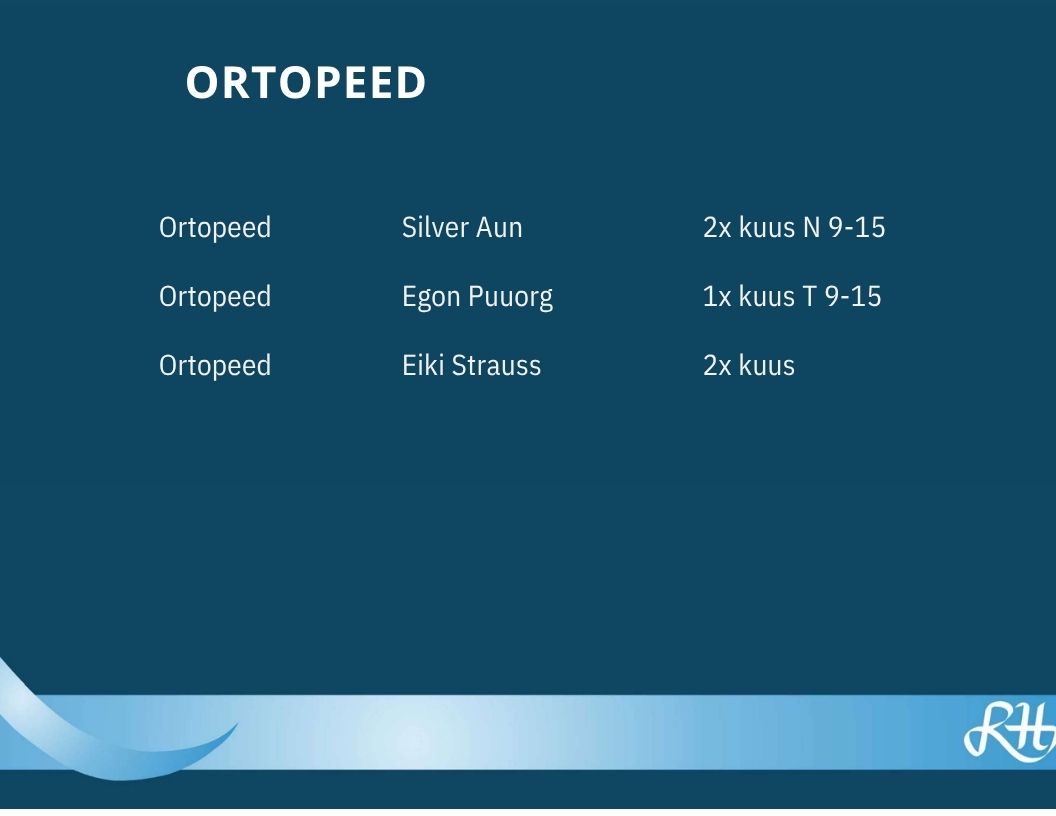 ORTOPEED

| Ortopeed | Silver Aun | 2x kuus N 9-15 |
|---|---|---|
| Ortopeed | Egon Puuorg | 1x kuus T 9-15 |
| Ortopeed | Eiki Strauss | 2x kuus |

RH